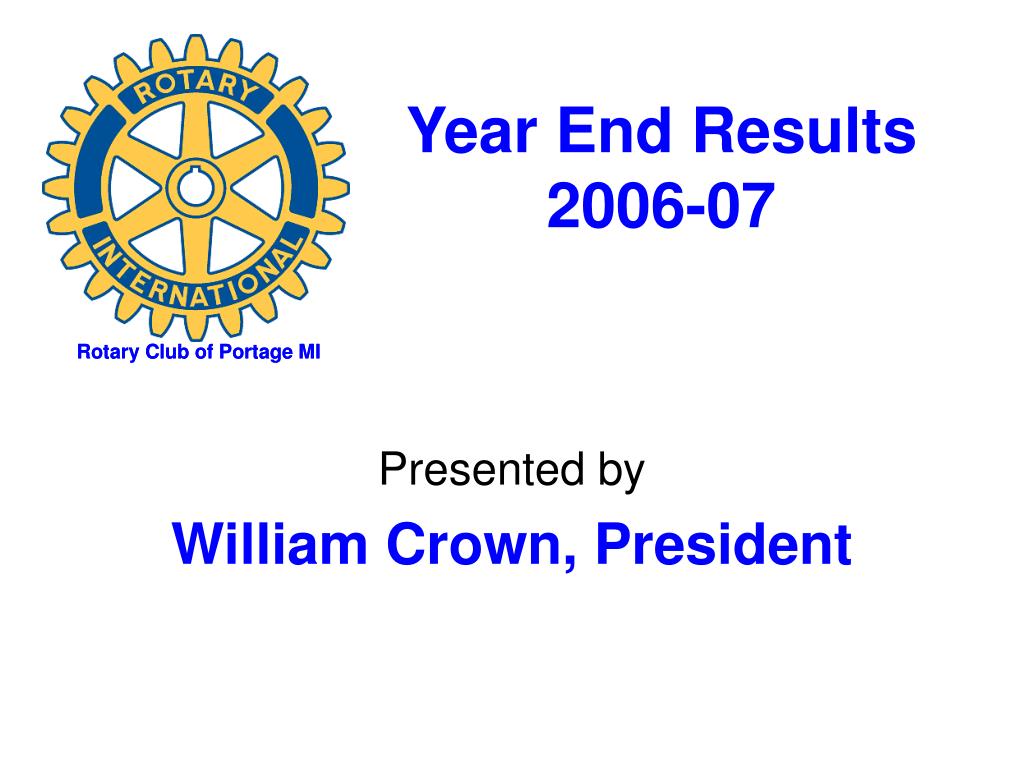 ROTARY
INTERNATIONAL
Rotary Club of Portage MI

Year End Results
2006-07

Presented by
William Crown, President